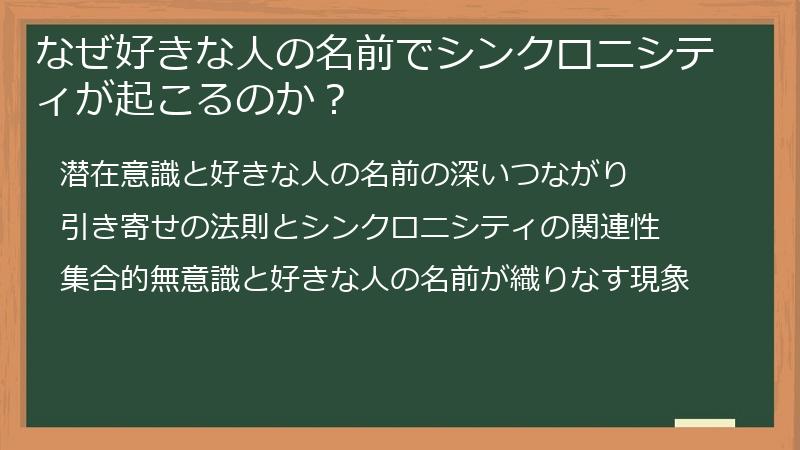 なぜ好きな人の名前でシンクロニシティが起こるのか？

潜在意識と好きな人の名前の深いつながり

引き寄せの法則とシンクロニシティの関連性

集合的無意識と好きな人の名前が織りなす現象